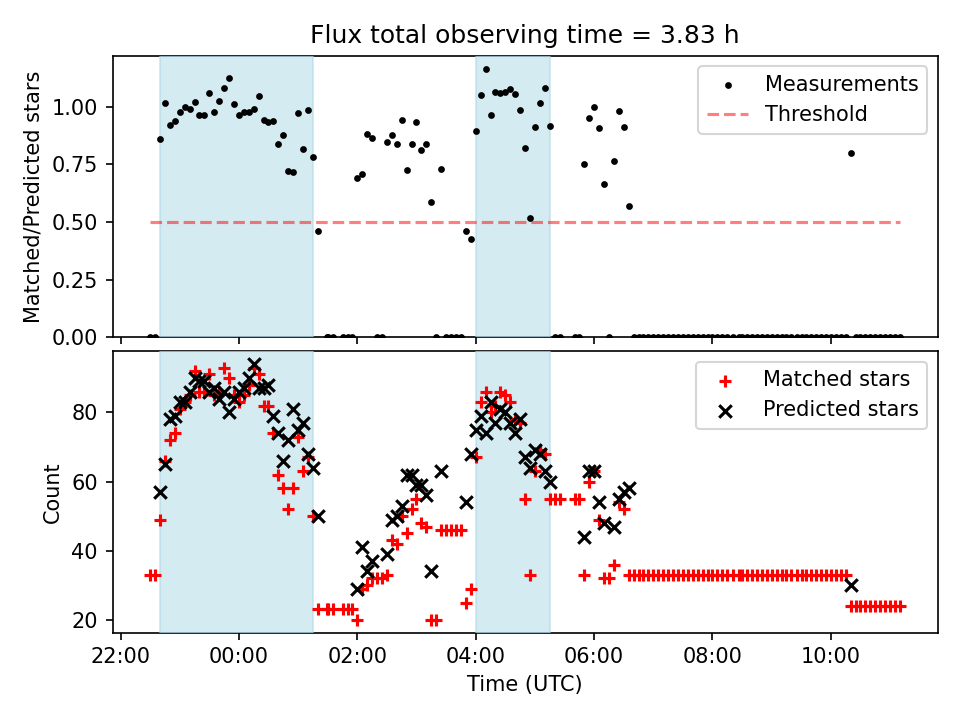 Flux total observing time = 3.83 h

Matched/Predicted stars

1.00
0.75
0.50
0.25
0.00

Measurements
Threshold

Count

80
60
40
20

Matched stars
Predicted stars

22:00
00:00
02:00
04:00
06:00
08:00
10:00

Time (UTC)